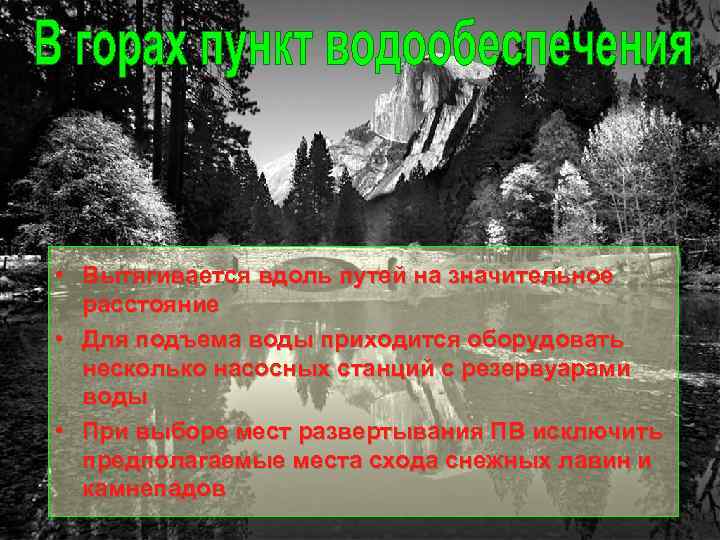 В горах пункт водообеспечения

• Вытягивается вдоль путей на значительное расстояние
• Для подъема воды приходится оборудовать несколько насосных станций с резервуарами воды
• При выборе мест развертывания ПВ исключить предполагаемые места схода снежных лавин и камнепадов